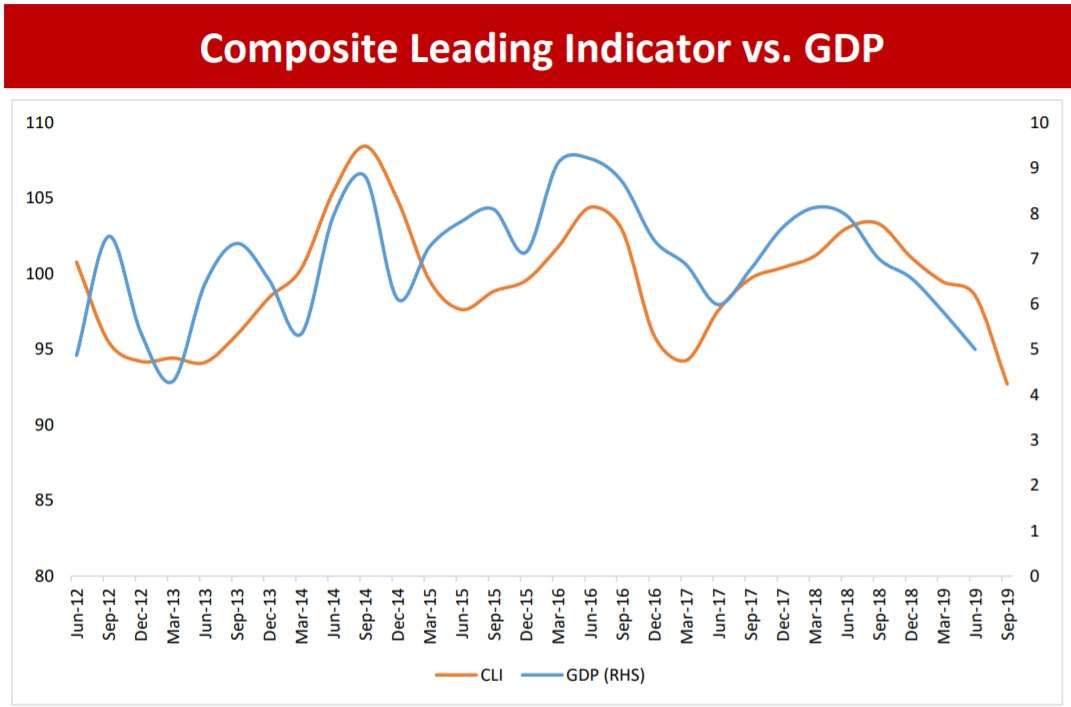 Composite Leading Indicator vs. GDP

110
105
100
95
90
85
80

10
9
8
7
6
5
4
3
2
1
0

Jun-12
Sep-12
Dec-12
Mar-13
Jun-13
Sep-13
Dec-13
Mar-14
Jun-14
Sep-14
Dec-14
Mar-15
Jun-15
Sep-15
Dec-15
Mar-16
Jun-16
Sep-16
Dec-16
Mar-17
Jun-17
Sep-17
Dec-17
Mar-18
Jun-18
Sep-18
Dec-18
Mar-19
Jun-19
Sep-19

CLI
GDP (RHS)